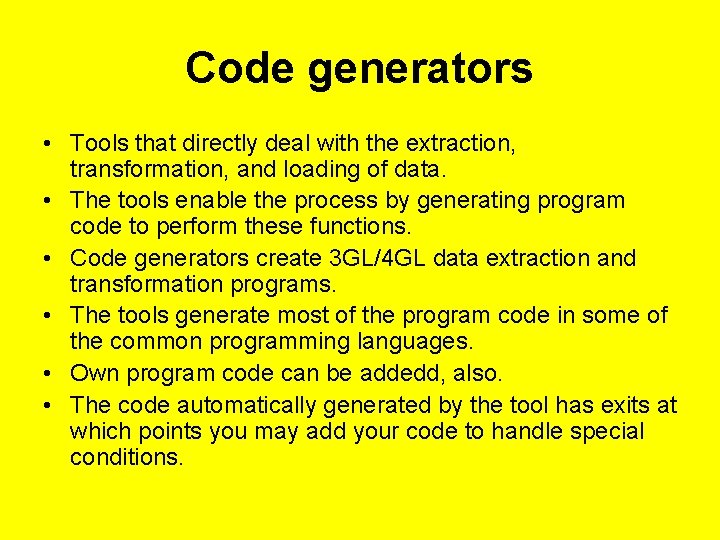 Code generators

• Tools that directly deal with the extraction, transformation, and loading of data.
• The tools enable the process by generating program code to perform these functions.
• Code generators create 3GL/4GL data extraction and transformation programs.
• The tools generate most of the program code in some of the common programming languages.
• Own program code can be addedd, also.
• The code automatically generated by the tool has exits at which points you may add your code to handle special conditions.